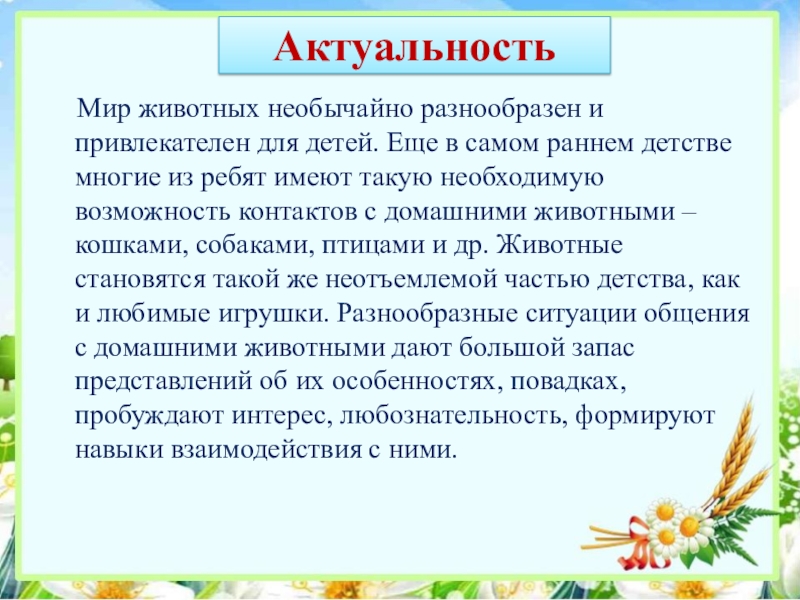 Актуальность

Мир животных необычайно разнообразен и привлекателен для детей. Еще в самом раннем детстве многие из ребят имеют такую необходимую возможность контактов с домашними животными – кошками, собаками, птицами и др. Животные становятся такой же неотъемлемой частью детства, как и любимые игрушки. Разнообразные ситуации общения с домашними животными дают большой запас представлений об их особенностях, повадках, пробуждают интерес, любознательность, формируют навыки взаимодействия с ними.